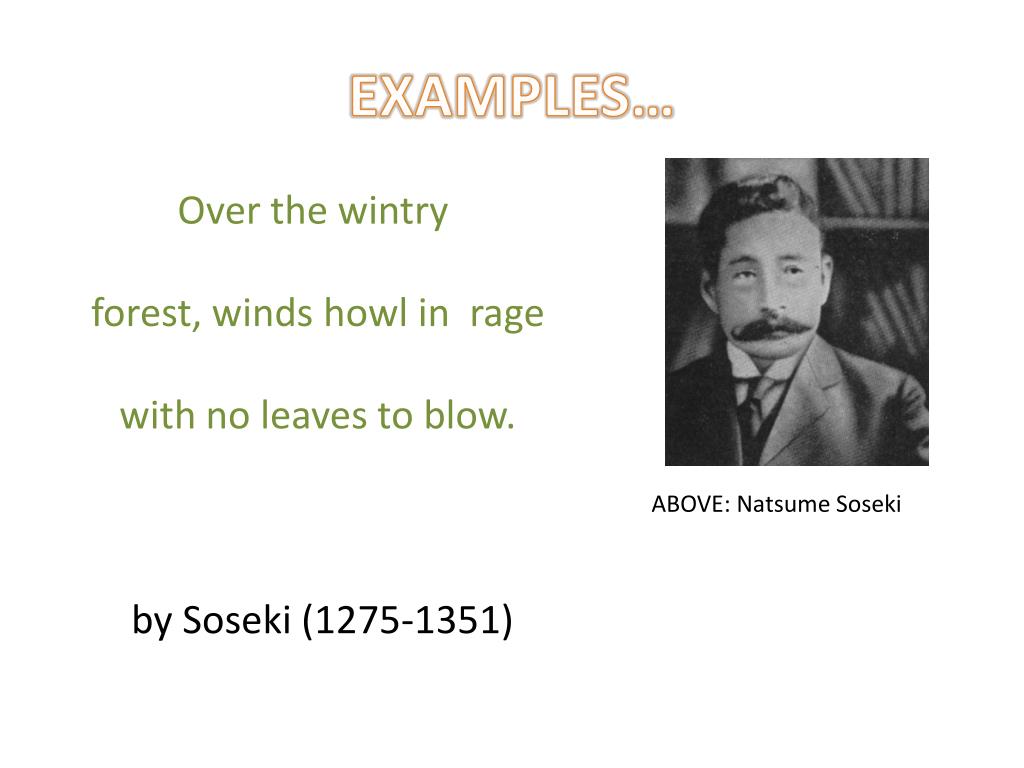 EXAMPLES…

Over the wintry

forest, winds howl in rage

with no leaves to blow.

ABOVE: Natsume Soseki

by Soseki (1275-1351)